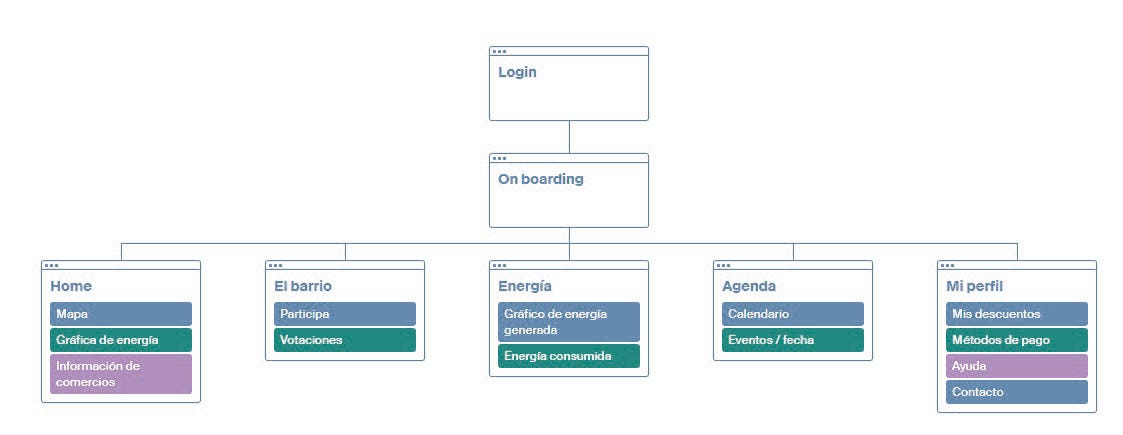 Login

On boarding

Home
Mapa
Gráfica de energía
Información de comercios

El barrio
Participa
Votaciones

Energía
Gráfico de energía generada
Energía consumida

Agenda
Calendario
Eventos / fecha

Mi perfil
Mis descuentos
Métodos de pago
Ayuda
Contacto